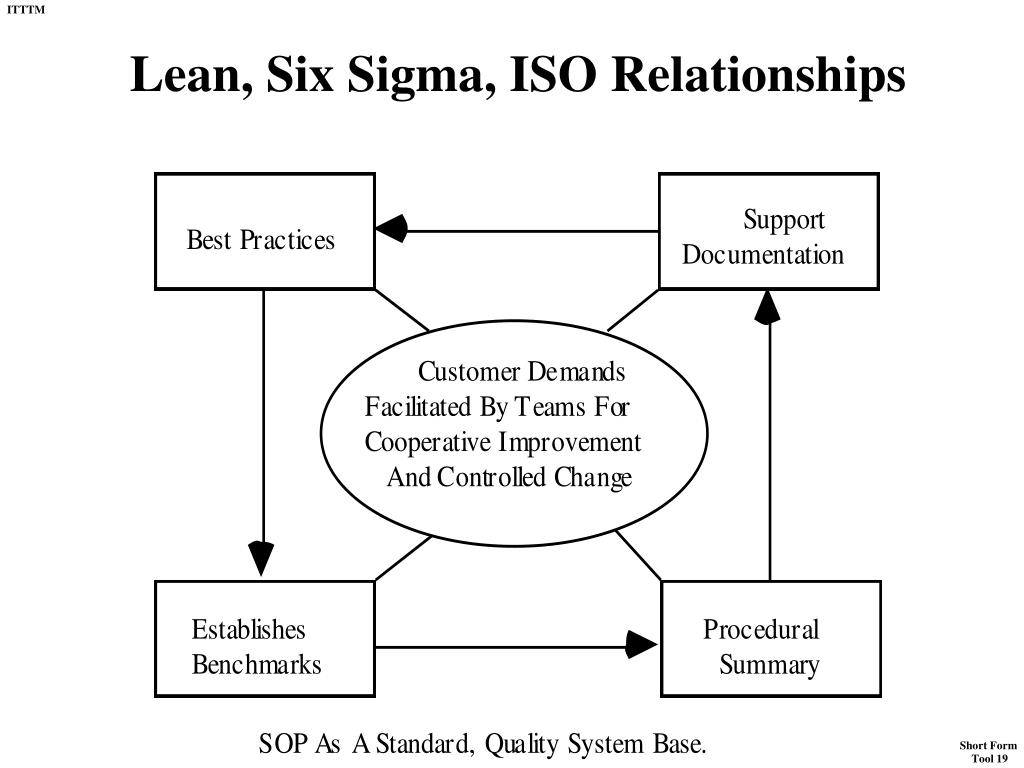 ITTTM

Lean, Six Sigma, ISO Relationships

Best Practices

Support Documentation

Customer Demands Facilitated By Teams For Cooperative Improvement And Controlled Change

Establishes Benchmarks

Procedural Summary

SOP As A Standard, Quality System Base.

Short Form Tool 19